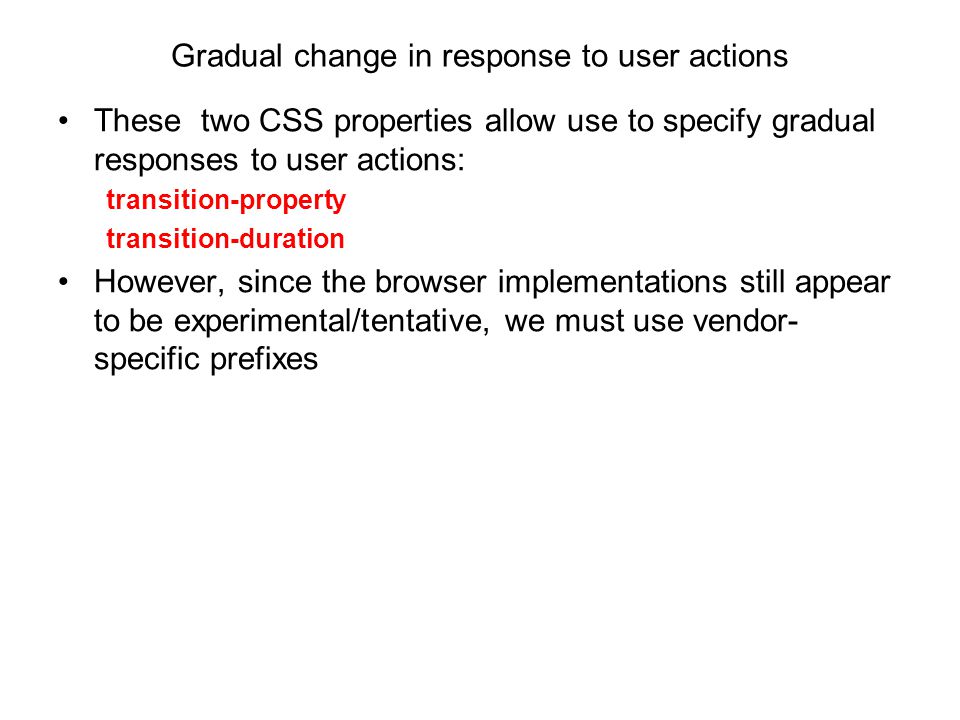 Gradual change in response to user actions

• These two CSS properties allow use to specify gradual responses to user actions:

transition-property

transition-duration

• However, since the browser implementations still appear to be experimental/tentative, we must use vendor-specific prefixes